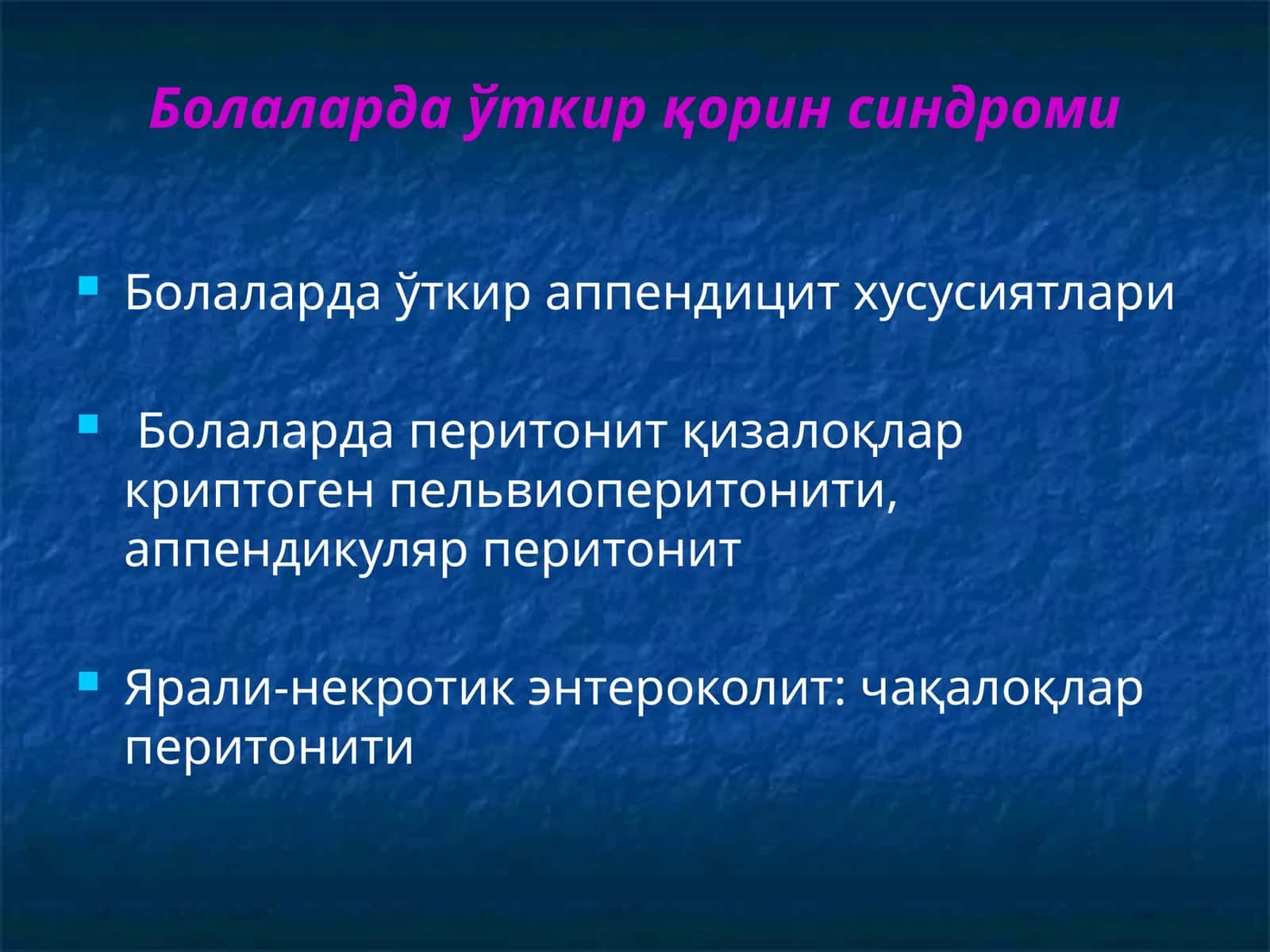 Болаларда ўткир қорин синдроми

Болаларда ўткир аппендицит хусусиятлари

Болаларда перитонит қизалоқлар криптоген пельвиоперитонити, аппендикуляр перитонит

Ярали-некротик энтероколит: чақалоқлар перитонити